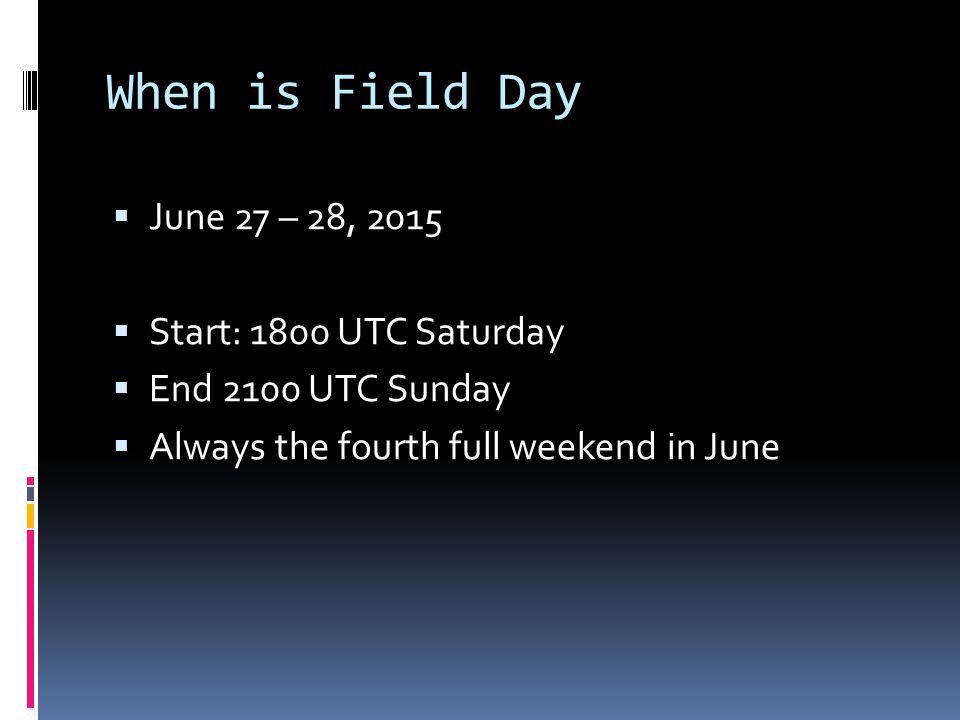 When is Field Day

▪ June 27 – 28, 2015

▪ Start: 1800 UTC Saturday
▪ End 2100 UTC Sunday
▪ Always the fourth full weekend in June